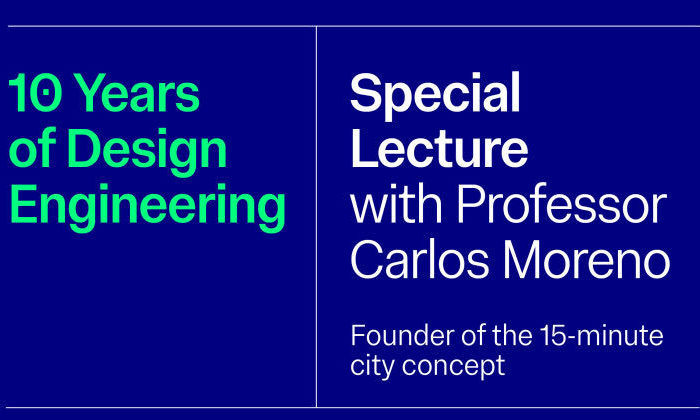 10 Years of Design Engineering

Special Lecture with Professor Carlos Moreno

Founder of the 15-minute city concept